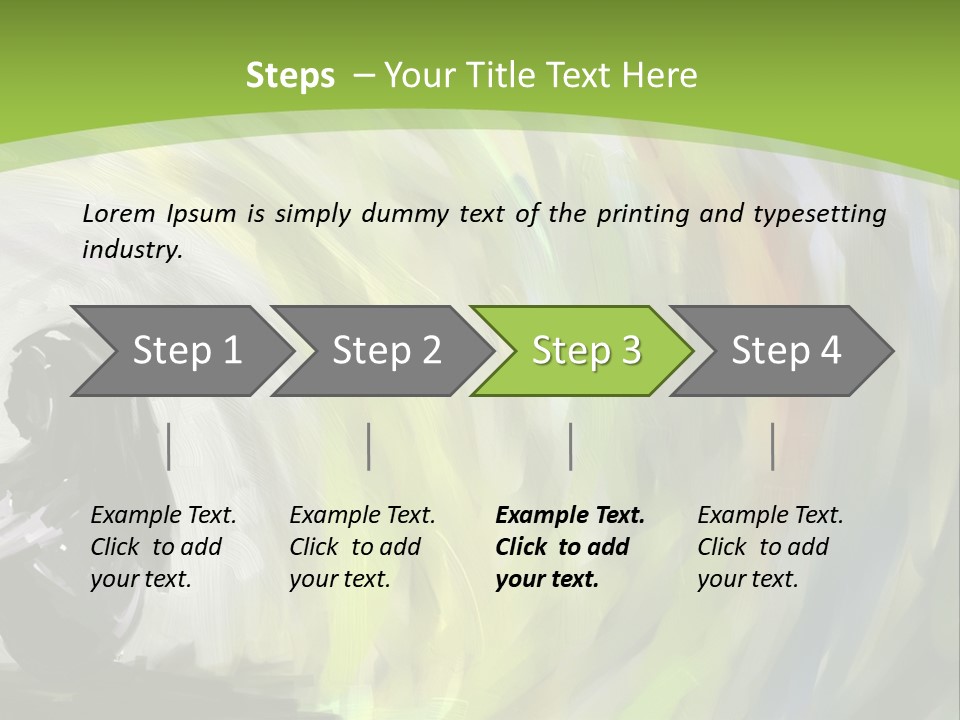 Steps – Your Title Text Here

Lorem Ipsum is simply dummy text of the printing and typesetting industry.

Step 1

Step 2

Step 3

Step 4

Example Text. Click to add your text.

Example Text. Click to add your text.

Example Text. Click to add your text.

Example Text. Click to add your text.